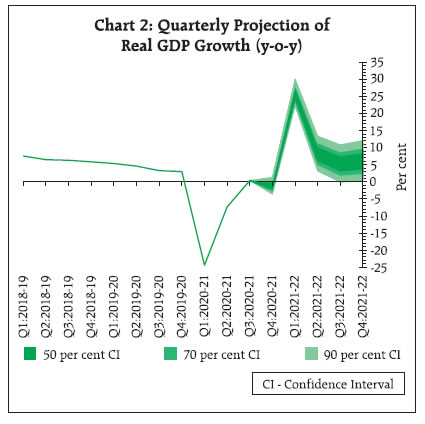 Chart 2: Quarterly Projection of Real GDP Growth (y-o-y)

35
30
25
20
15
10
5
0
-5
-10
-15
-20
-25

Per cent

Q1:2018-19
Q2:2018-19
Q3:2018-19
Q4:2018-19
Q1:2019-20
Q2:2019-20
Q3:2019-20
Q4:2019-20
Q1:2020-21
Q2:2020-21
Q3:2020-21
Q4:2020-21
Q1:2021-22
Q2:2021-22
Q3:2021-22
Q4:2021-22

50 per cent CI
70 per cent CI
90 per cent CI

CI - Confidence Interval